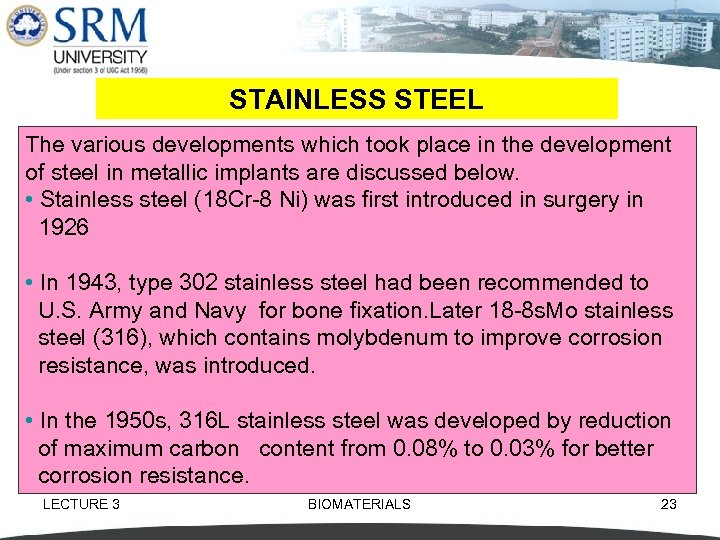 SRM
UNIVERSITY
(Under section 3 of UGC Act 1956)

STAINLESS STEEL

The various developments which took place in the development of steel in metallic implants are discussed below.

• Stainless steel (18Cr-8 Ni) was first introduced in surgery in 1926

• In 1943, type 302 stainless steel had been recommended to U.S. Army and Navy for bone fixation.Later 18-8sMo stainless steel (316), which contains molybdenum to improve corrosion resistance, was introduced.

• In the 1950s, 316L stainless steel was developed by reduction of maximum carbon content from 0.08% to 0.03% for better corrosion resistance.

LECTURE 3 BIOMATERIALS 23